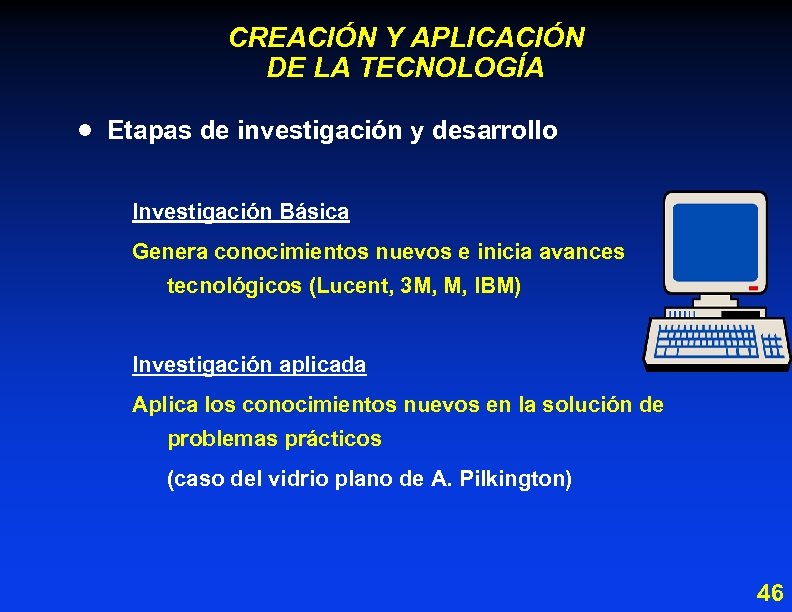 CREACIÓN Y APLICACIÓN
DE LA TECNOLOGÍA

• Etapas de investigación y desarrollo

Investigación Básica

Genera conocimientos nuevos e inicia avances tecnológicos (Lucent, 3M, M, IBM)

Investigación aplicada

Aplica los conocimientos nuevos en la solución de problemas prácticos

(caso del vidrio plano de A. Pilkington)

46